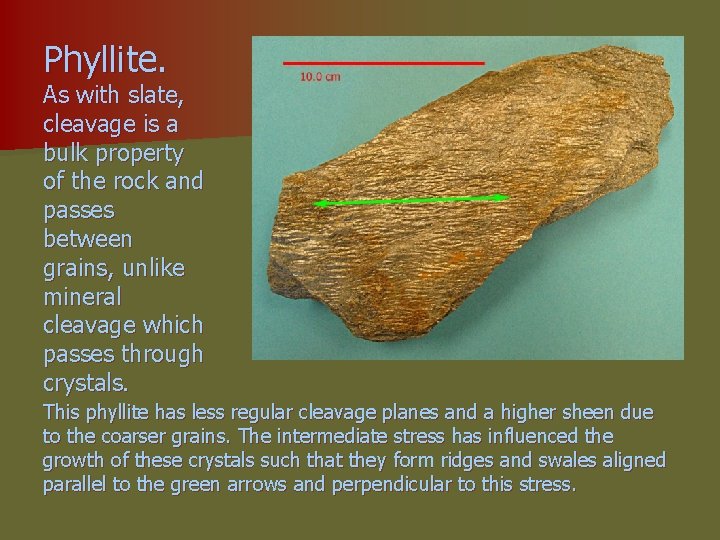 Phyllite.

As with slate, cleavage is a bulk property of the rock and passes between grains, unlike mineral cleavage which passes through crystals.

10.0 cm

This phyllite has less regular cleavage planes and a higher sheen due to the coarser grains. The intermediate stress has influenced the growth of these crystals such that they form ridges and swales aligned parallel to the green arrows and perpendicular to this stress.